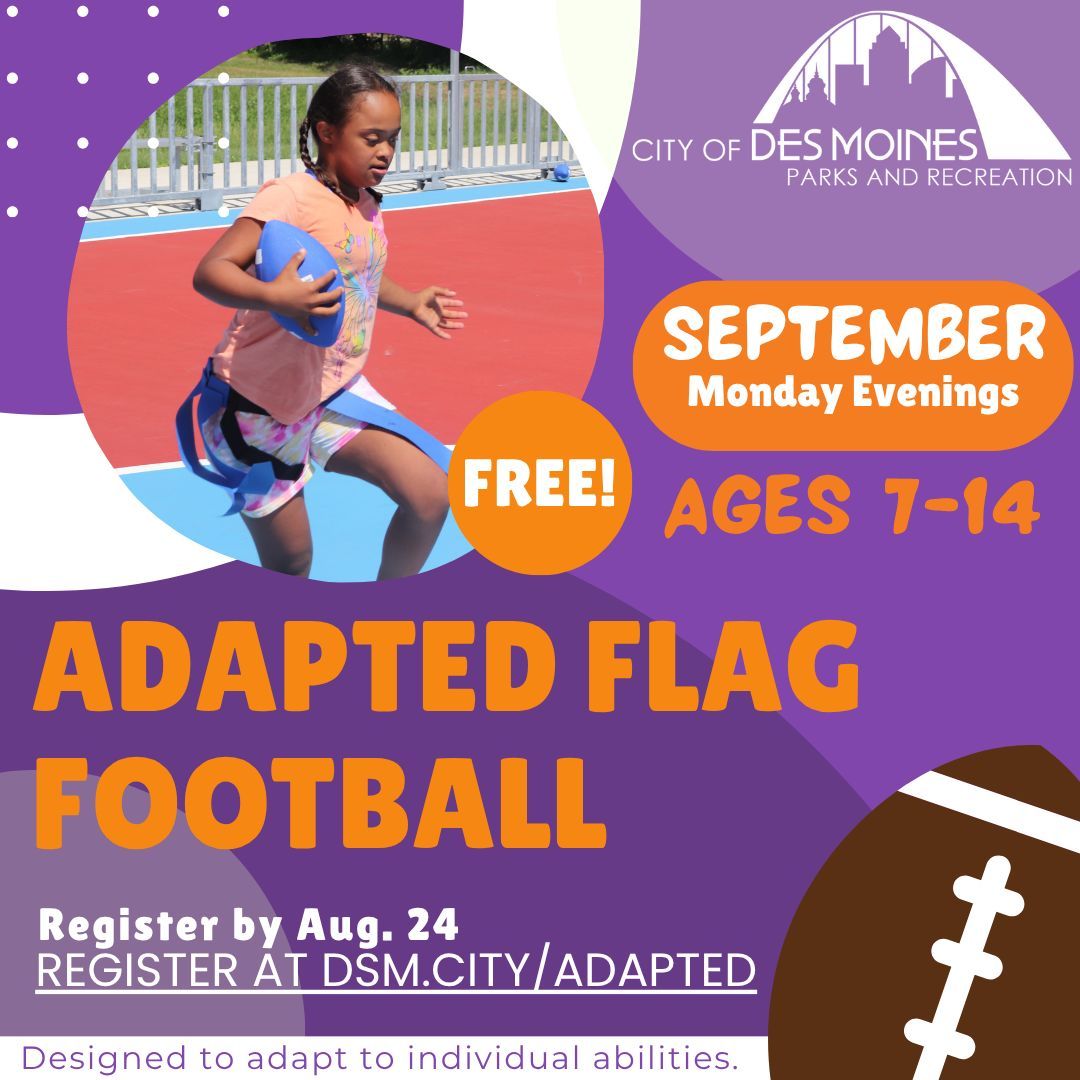 CITY OF DES MOINES
PARKS AND RECREATION

SEPTEMBER
Monday Evenings

FREE!

AGES 7-14

ADAPTED FLAG FOOTBALL

Register by Aug. 24
REGISTER AT DSM.CITY/ADAPTED

Designed to adapt to individual abilities.